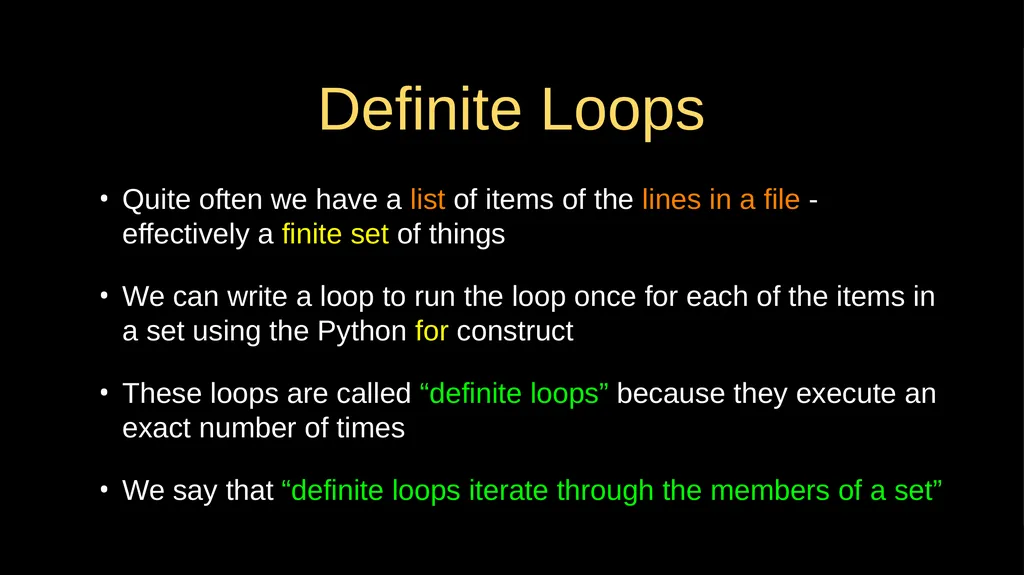 Definite Loops

• Quite often we have a list of items of the lines in a file - effectively a finite set of things

• We can write a loop to run the loop once for each of the items in a set using the Python for construct

• These loops are called “definite loops” because they execute an exact number of times

• We say that “definite loops iterate through the members of a set”